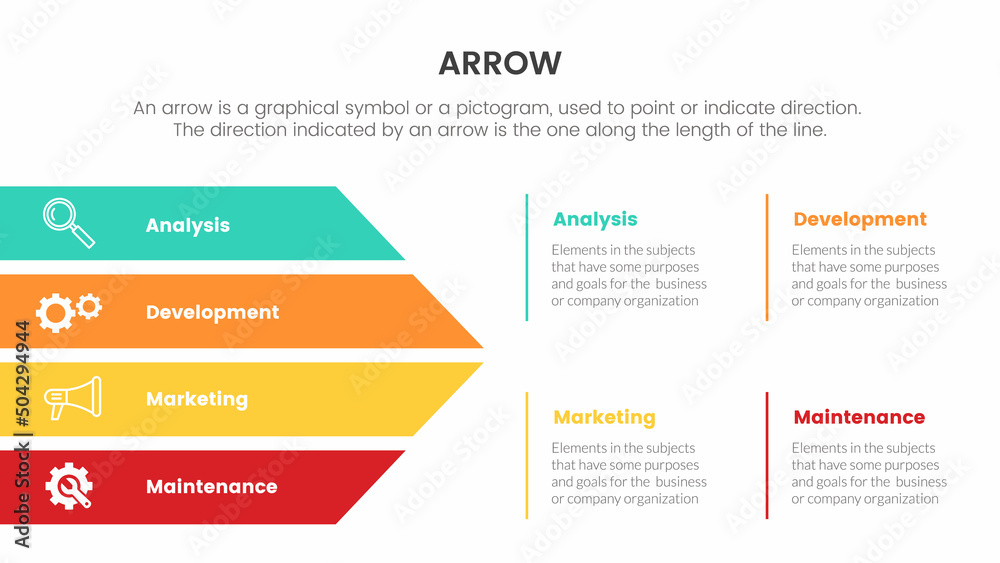 ARROW

An arrow is a graphical symbol or a pictogram, used to point or indicate direction. The direction indicated by an arrow is the one along the length of the line.

Analysis

Development

Marketing

Maintenance

Analysis

Elements in the subjects that have some purposes and goals for the business or company organization

Development

Elements in the subjects that have some purposes and goals for the business or company organization

Marketing

Elements in the subjects that have some purposes and goals for the business or company organization

Maintenance

Elements in the subjects that have some purposes and goals for the business or company organization

Adobe Stock | #504294944